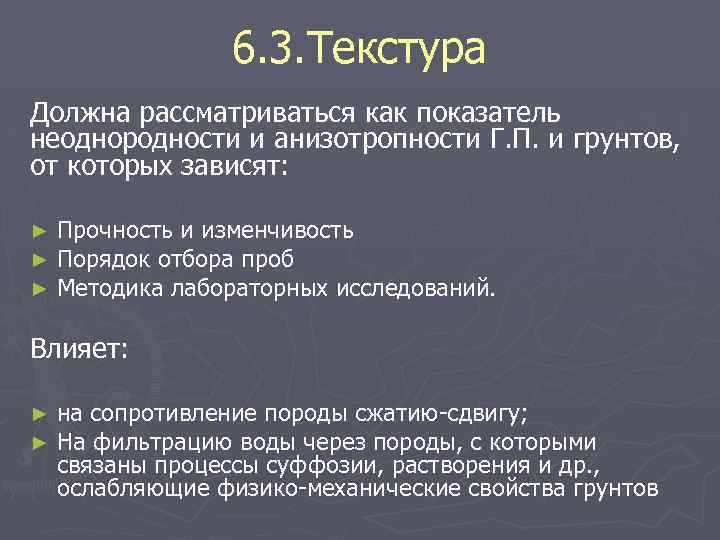 6.3.Текстура

Должна рассматриваться как показатель неоднородности и анизотропности Г.П. и грунтов, от которых зависят:

► Прочность и изменчивость
► Порядок отбора проб
► Методика лабораторных исследований.

Влияет:

► на сопротивление породы сжатию-сдвигу;
► На фильтрацию воды через породы, с которыми связаны процессы суффозии, растворения и др., ослабляющие физико-механические свойства грунтов